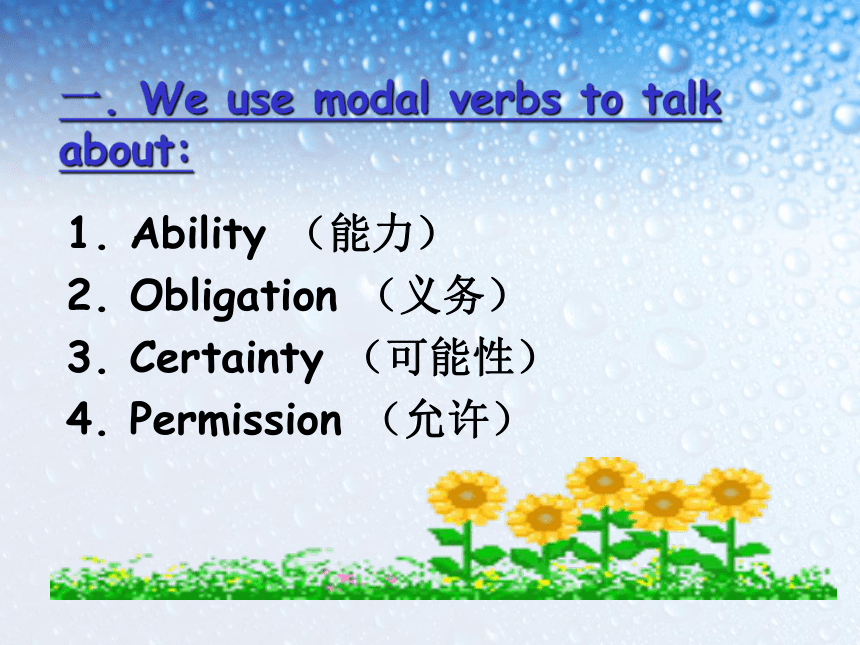 一. We use modal verbs to talk about:

1. Ability （能力）
2. Obligation （义务）
3. Certainty （可能性）
4. Permission （允许）